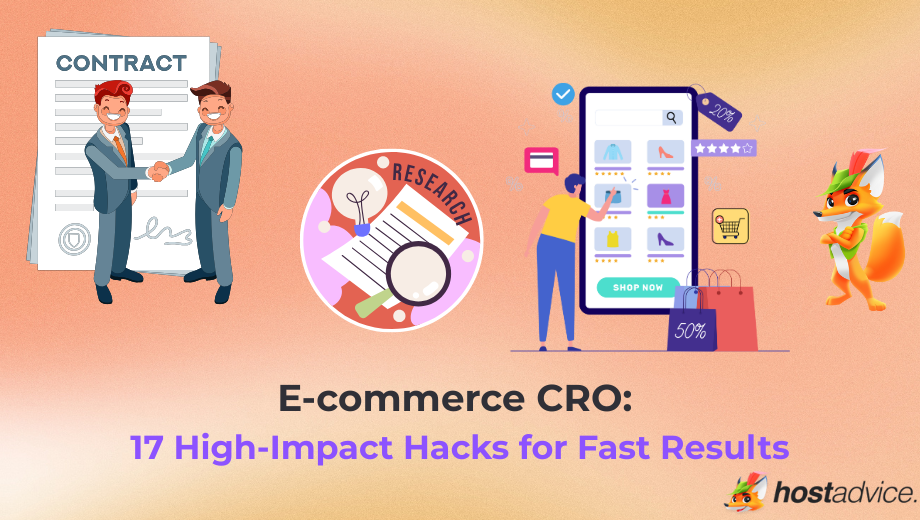 CONTRACT

RESEARCH

20%

SHOP NOW

50%

E-commerce CRO:
17 High-Impact Hacks for Fast Results

hostadvice.